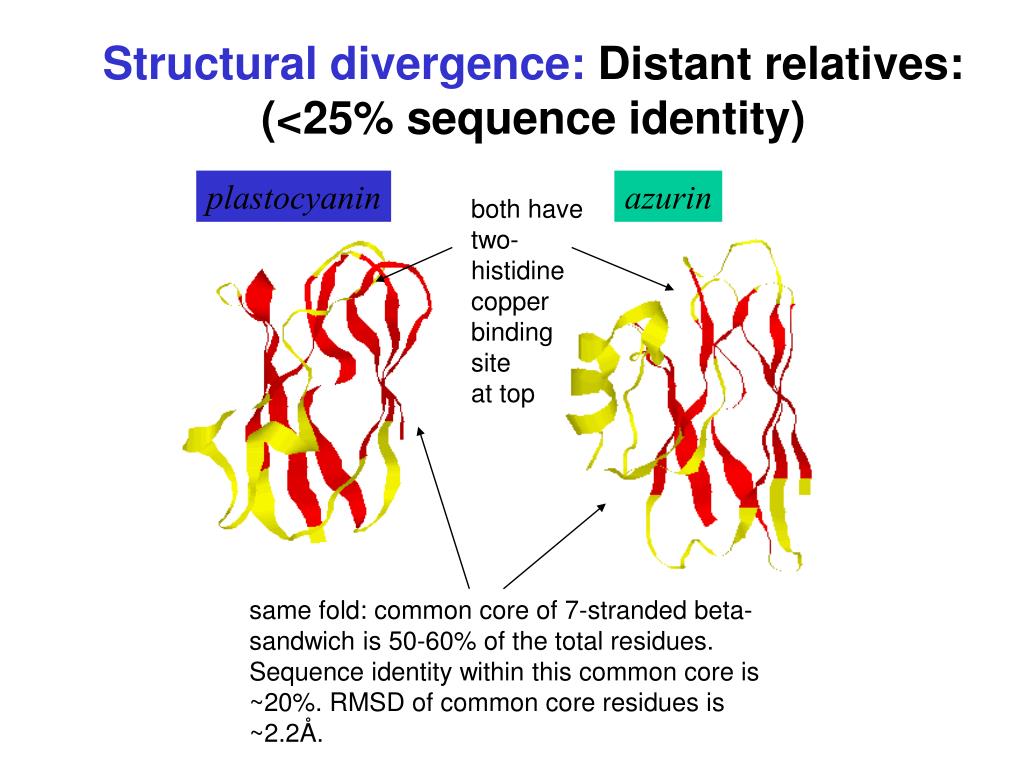 Structural divergence: Distant relatives: (<25% sequence identity)

plastocyanin

both have two-histidine copper binding site at top

azurin

same fold: common core of 7-stranded beta-sandwich is 50-60% of the total residues. Sequence identity within this common core is ~20%. RMSD of common core residues is ~2.2Å.